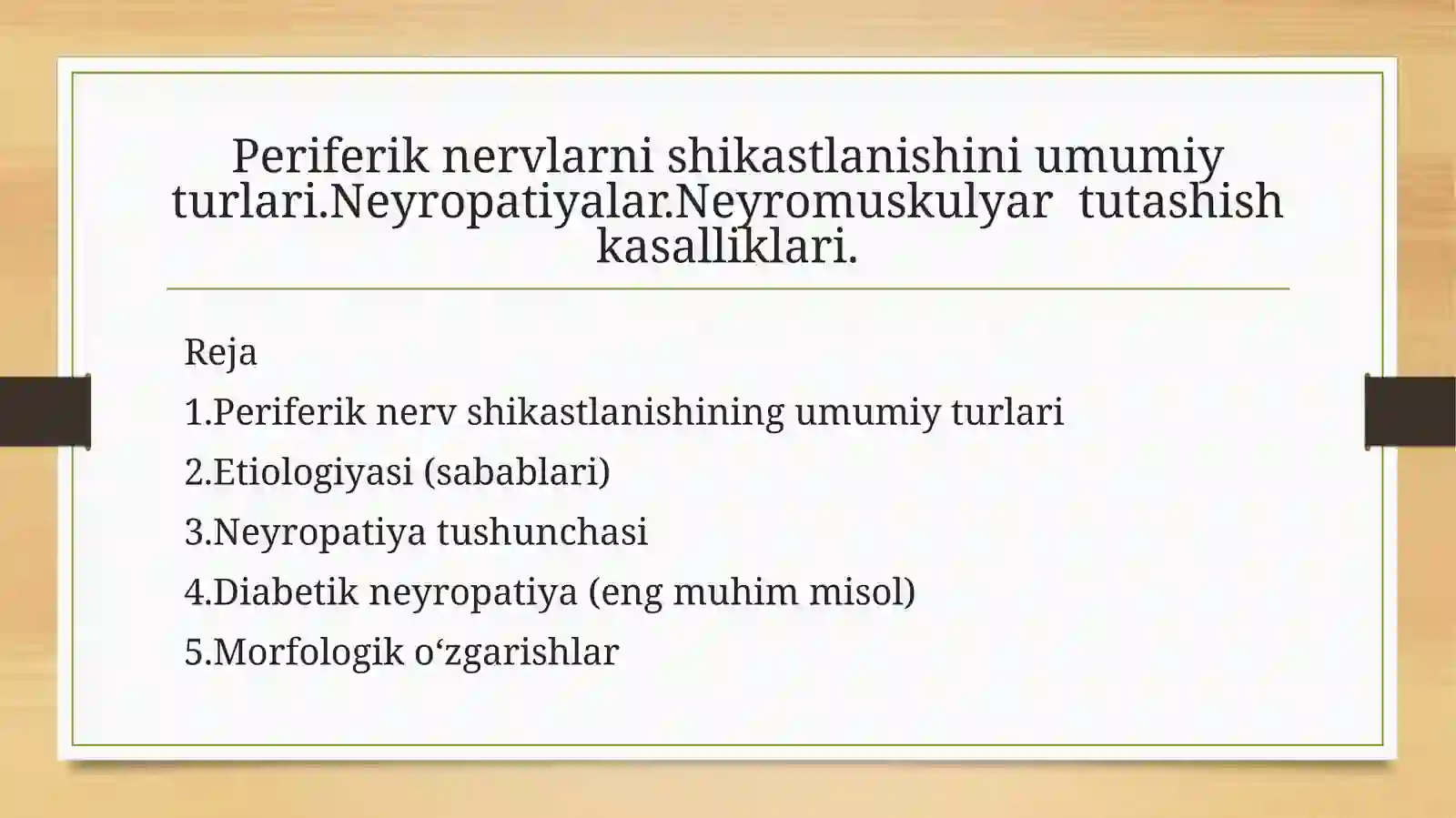 Periferik nervlarni shikastlanishini umumiy turlari.Neyropatiyalar.Neyromuskulyar  tutashish kasalliklari.

Reja
1.Periferik nerv shikastlanishining umumiy turlari
2.Etiologiyasi (sabablari)
3.Neyropatiya tushunchasi
4.Diabetik neyropatiya (eng muhim misol)
5.Morfologik o‘zgarishlar